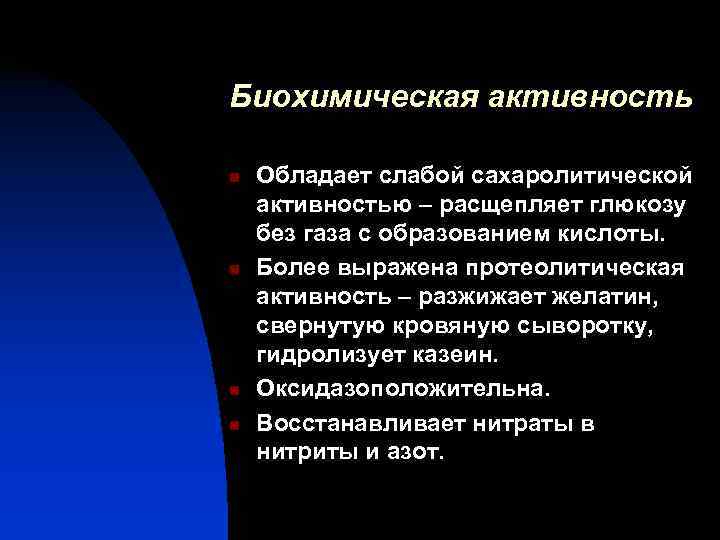 Биохимическая активность

Обладает слабой сахаролитической активностью – расщепляет глюкозу без газа с образованием кислоты.

Более выражена протеолитическая активность – разжижает желатин, свернутую кровяную сыворотку, гидролизует казеин.

Оксидазоположительна.

Восстанавливает нитраты в нитриты и азот.